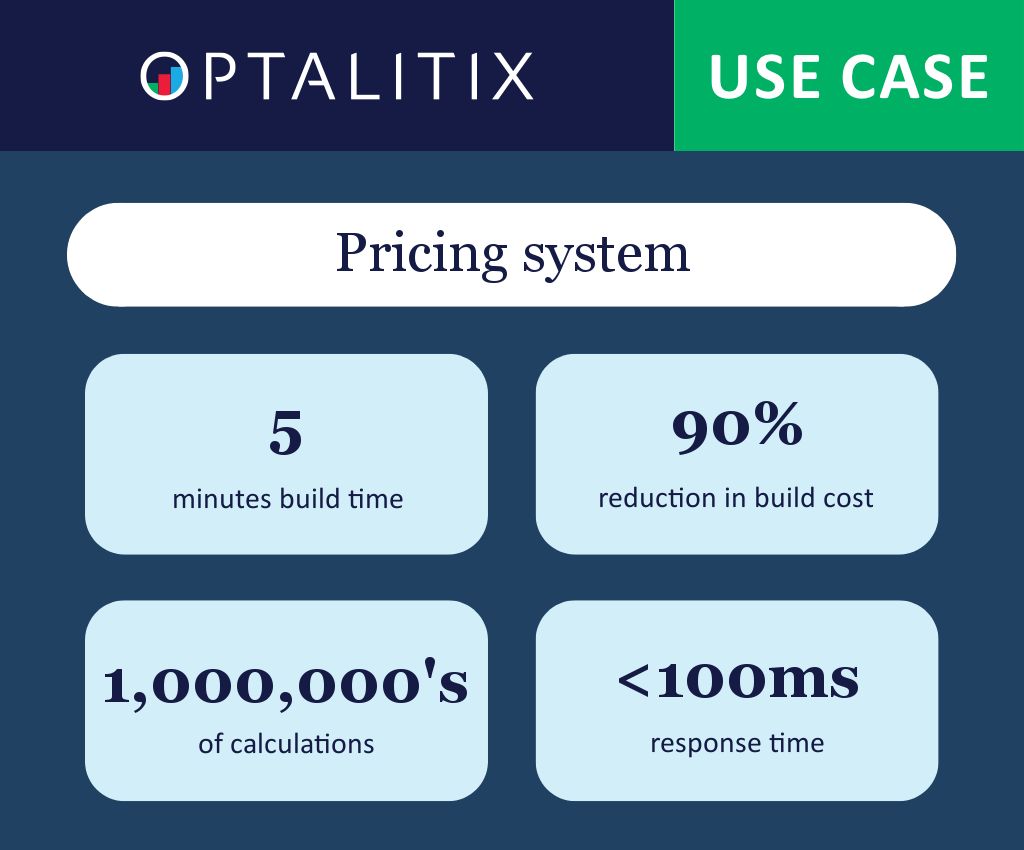 OPTALITIX

USE CASE

Pricing system

5
minutes build time

90%
reduction in build cost

1,000,000's
of calculations

<100ms
response time